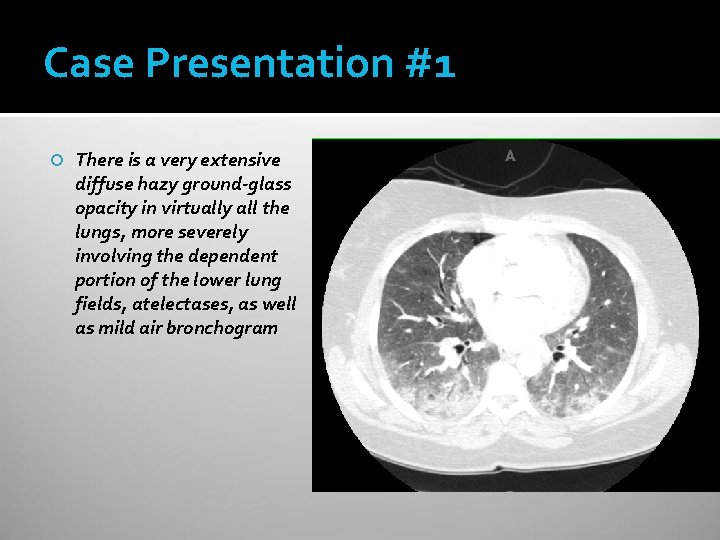 Case Presentation #1

There is a very extensive diffuse hazy ground-glass opacity in virtually all the lungs, more severely involving the dependent portion of the lower lung fields, atelectases, as well as mild air bronchogram

A